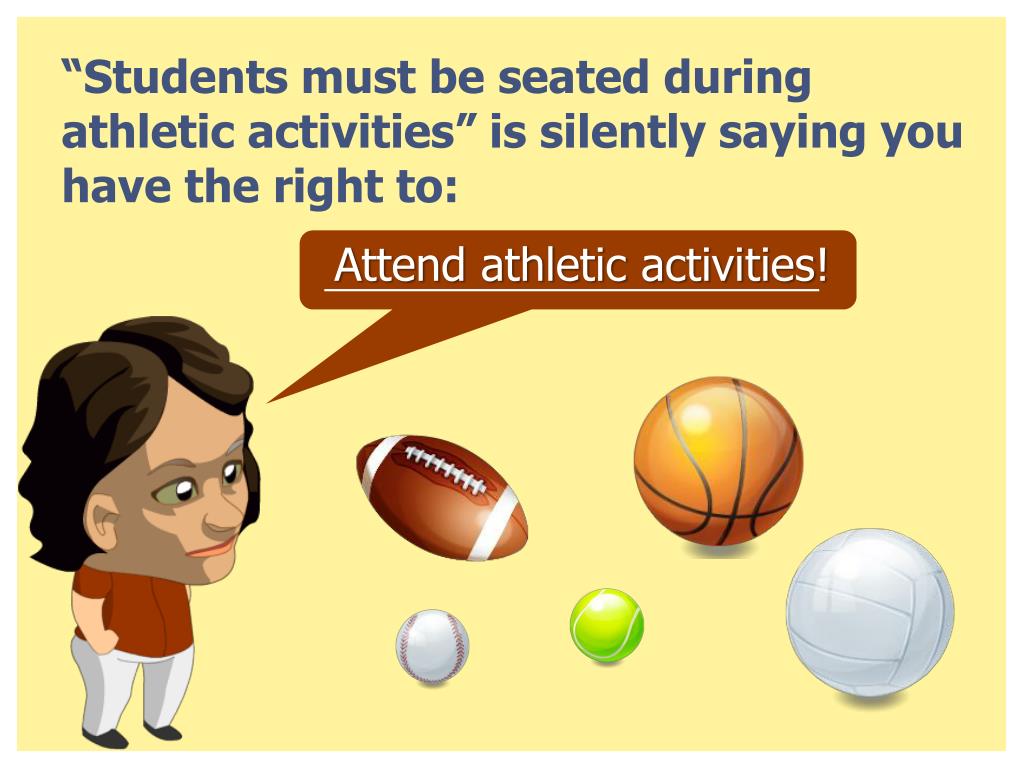 “Students must be seated during athletic activities” is silently saying you have the right to:

Attend athletic activities!